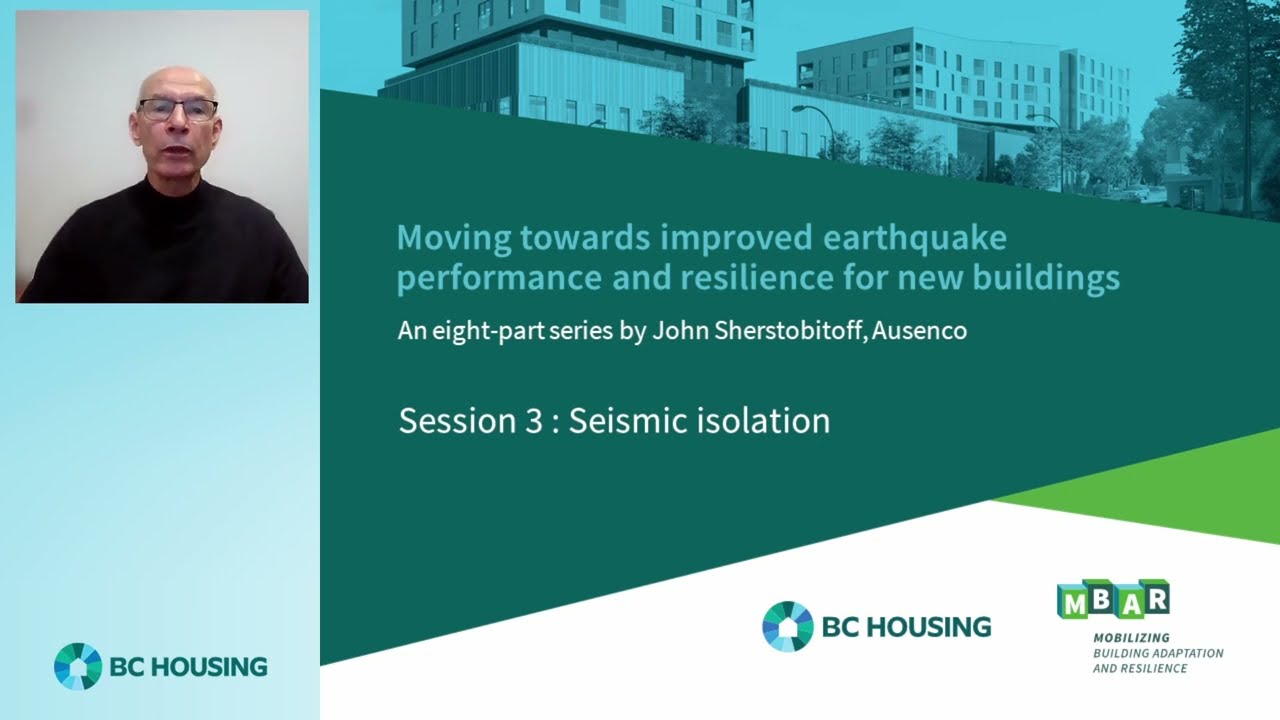 Moving towards improved earthquake performance and resilience for new buildings

An eight-part series by John Sherstobitoff, Ausenco

Session 3 : Seismic isolation

BC HOUSING

MBAR

MOBILIZING BUILDING ADAPTATION AND RESILIENCE

BC HOUSING